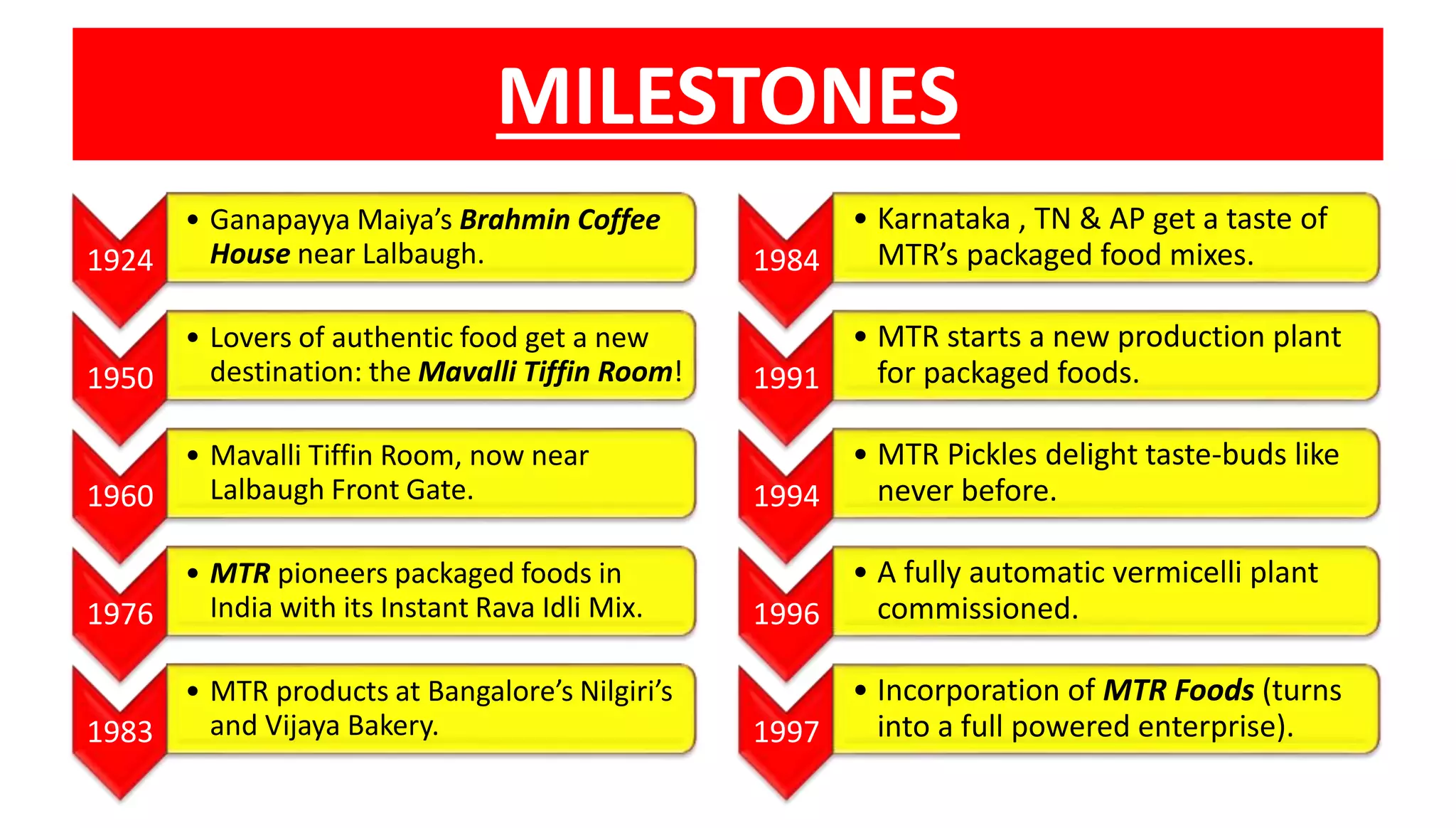 MILESTONES

1924
• Ganapayya Maiya's Brahmin Coffee House near Lalbaugh.

1950
• Lovers of authentic food get a new destination: the Mavalli Tiffin Room!

1960
• Mavalli Tiffin Room, now near Lalbaugh Front Gate.

1976
• MTR pioneers packaged foods in India with its Instant Rava Idli Mix.

1983
• MTR products at Bangalore's Nilgiri's and Vijaya Bakery.

1984
• Karnataka , TN & AP get a taste of MTR's packaged food mixes.

1991
• MTR starts a new production plant for packaged foods.

1994
• MTR Pickles delight taste-buds like never before.

1996
• A fully automatic vermicelli plant commissioned.

1997
• Incorporation of MTR Foods (turns into a full powered enterprise).